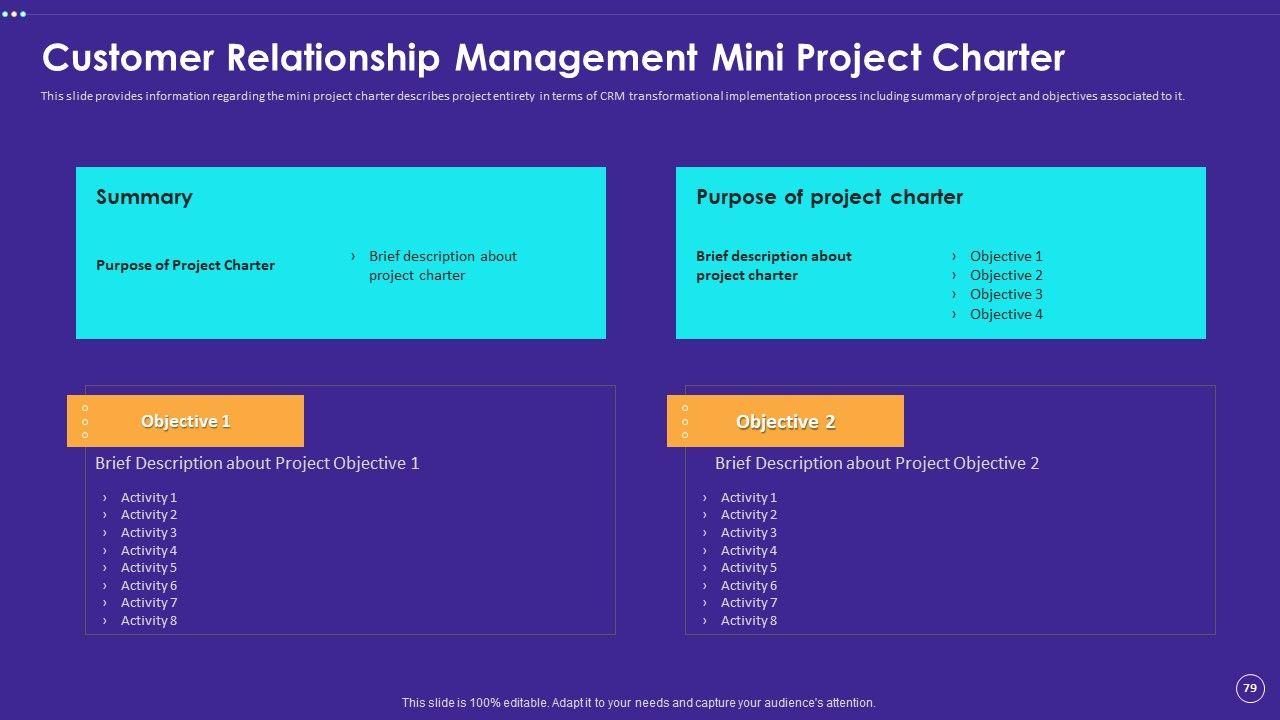 Customer Relationship Management Mini Project Charter

This slide provides information regarding the mini project charter describes project entirety in terms of CRM transformational implementation process including summary of project and objectives associated to it.

Summary

Purpose of Project Charter

› Brief description about project charter

Purpose of project charter

Brief description about project charter

› Objective 1
› Objective 2
› Objective 3
› Objective 4

Objective 1

Brief Description about Project Objective 1

› Activity 1
› Activity 2
› Activity 3
› Activity 4
› Activity 5
› Activity 6
› Activity 7
› Activity 8

Objective 2

Brief Description about Project Objective 2

› Activity 1
› Activity 2
› Activity 3
› Activity 4
› Activity 5
› Activity 6
› Activity 7
› Activity 8

This slide is 100% editable. Adapt it to your needs and capture your audience's attention.

79